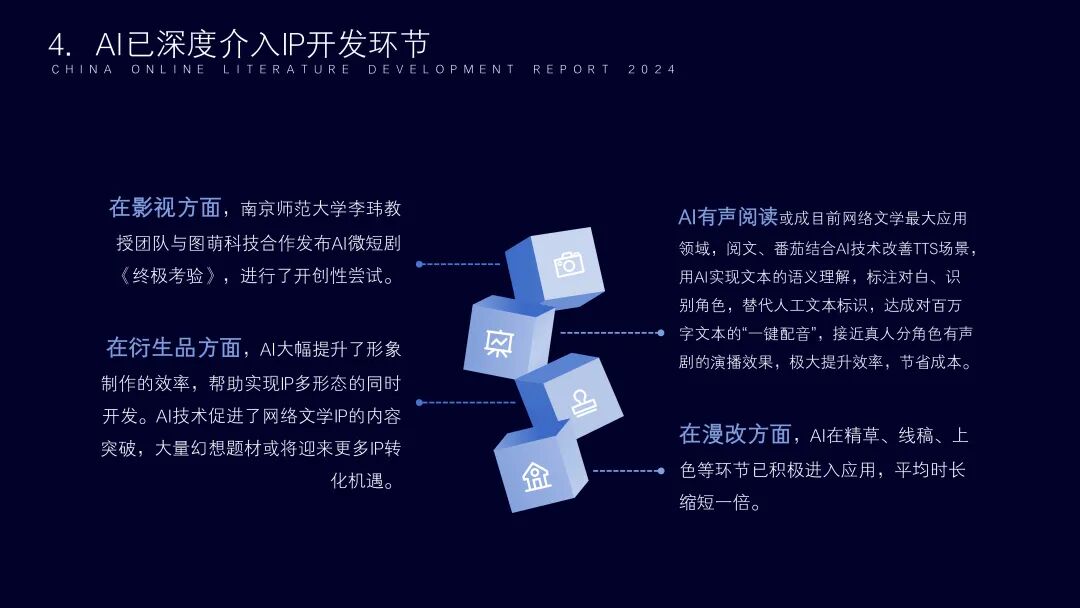 4. AI已深度介入IP开发环节
CHINA ONLINE LITERATURE DEVELOPMENT REPORT 2024

在影视方面，南京师范大学李玮教授团队与图萌科技合作发布AI微短剧《终极考验》，进行了开创性尝试。

在衍生品方面，AI大幅提升了形象制作的效率，帮助实现IP多形态的同时开发。AI技术促进了网络文学IP的内容突破，大量幻想题材或将迎来更多IP转化机遇。

AI有声阅读或成目前网络文学最大应用领域，阅文、番茄结合AI技术改善TTS场景，用AI实现文本的语义理解，标注对白、识别角色，替代人工文本标识，达成对百万字文本的“一键配音”，接近真人分角色有声剧的演播效果，极大提升效率，节省成本。

在漫改方面，AI在精草、线稿、上色等环节已积极进入应用，平均时长缩短一倍。